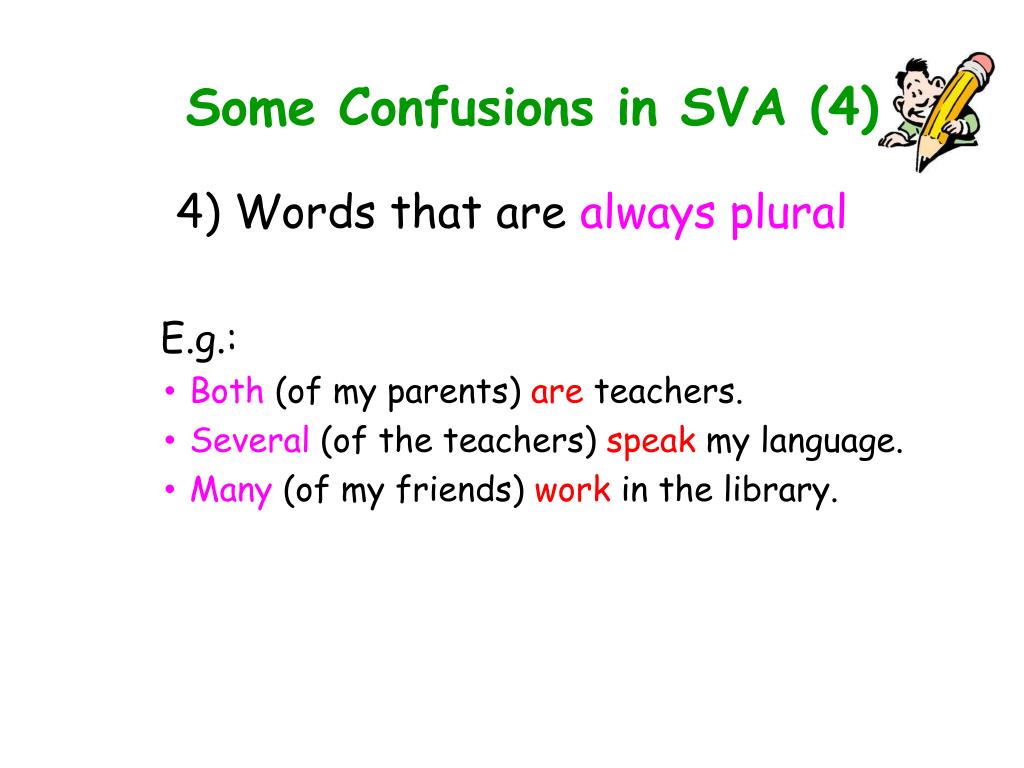 Some Confusions in SVA (4)

4) Words that are always plural

E.g.:

• Both (of my parents) are teachers.
• Several (of the teachers) speak my language.
• Many (of my friends) work in the library.